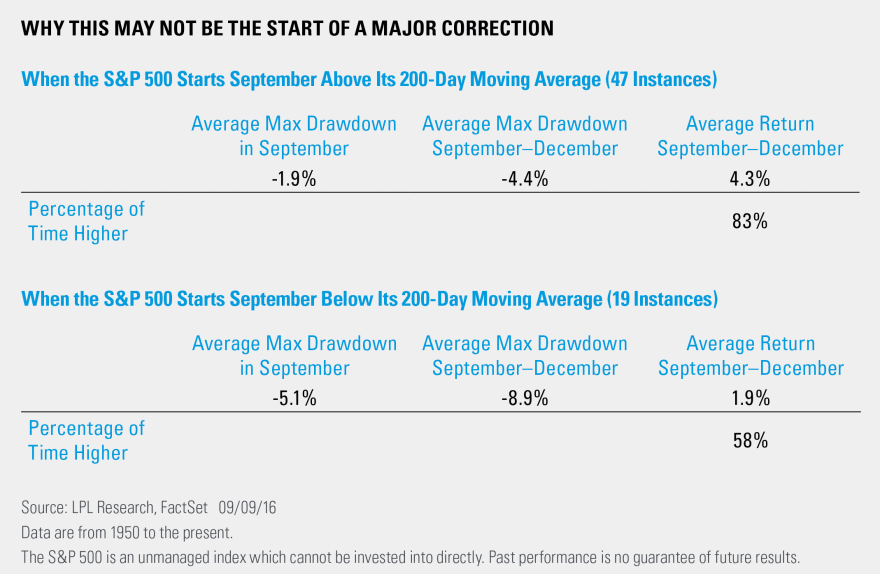 WHY THIS MAY NOT BE THE START OF A MAJOR CORRECTION

When the S&P 500 Starts September Above Its 200-Day Moving Average (47 Instances)

| | Average Max Drawdown in September | Average Max Drawdown September–December | Average Return September–December |
|---|---|---|---|
| | -1.9% | -4.4% | 4.3% |
| Percentage of Time Higher | | | 83% |

When the S&P 500 Starts September Below Its 200-Day Moving Average (19 Instances)

| | Average Max Drawdown in September | Average Max Drawdown September–December | Average Return September–December |
|---|---|---|---|
| | -5.1% | -8.9% | 1.9% |
| Percentage of Time Higher | | | 58% |

Source: LPL Research, FactSet 09/09/16
Data are from 1950 to the present.
The S&P 500 is an unmanaged index which cannot be invested into directly. Past performance is no guarantee of future results.